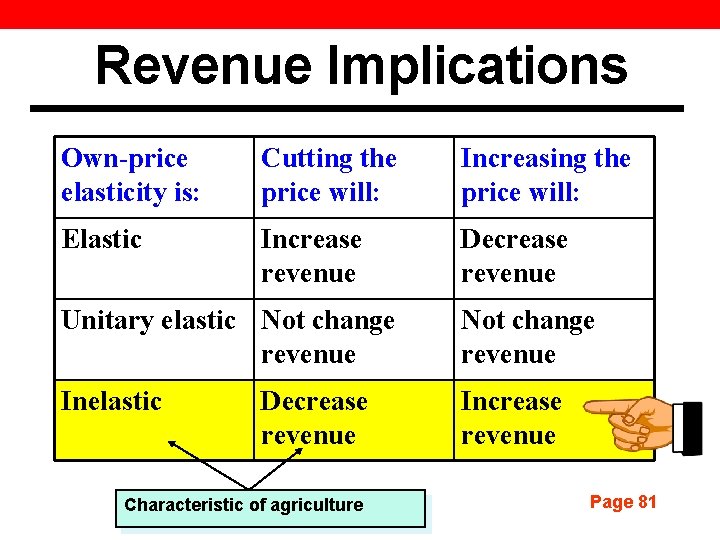 Revenue Implications

| Own-price elasticity is: | Cutting the price will: | Increasing the price will: |
|---|---|---|
| Elastic | Increase revenue | Decrease revenue |
| Unitary elastic | Not change revenue | Not change revenue |
| Inelastic | Decrease revenue | Increase revenue |

Characteristic of agriculture

Page 81